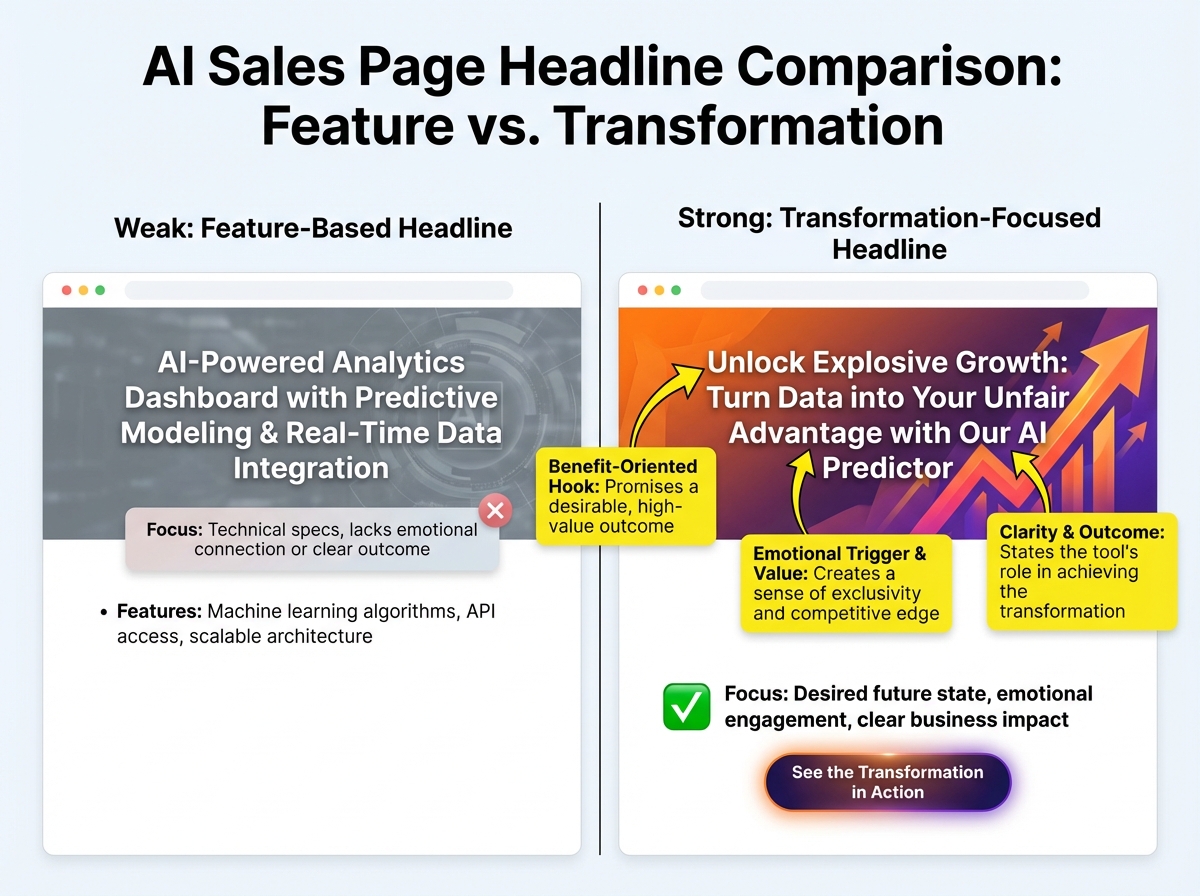 AI Sales Page Headline Comparison: Feature vs. Transformation

Weak: Feature-Based Headline

AI-Powered Analytics Dashboard with Predictive Modeling & Real-Time Data Integration

Focus: Technical specs, lacks emotional connection or clear outcome

• Features: Machine learning algorithms, API access, scalable architecture

Strong: Transformation-Focused Headline

Unlock Explosive Growth: Turn Data into Your Unfair Advantage with Our AI Predictor

Benefit-Oriented Hook: Promises a desirable, high-value outcome

Emotional Trigger & Value: Creates a sense of exclusivity and competitive edge

Clarity & Outcome: States the tool's role in achieving the transformation

Focus: Desired future state, emotional engagement, clear business impact

See the Transformation in Action